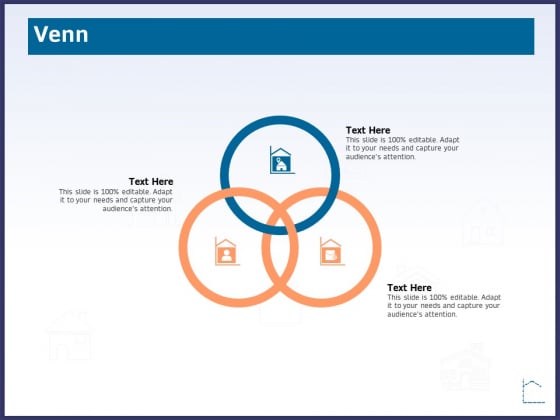 Venn

Text Here
This slide is 100% editable. Adapt it to your needs and capture your audience's attention.

Text Here
This slide is 100% editable. Adapt it to your needs and capture your audience's attention.

Text Here
This slide is 100% editable. Adapt it to your needs and capture your audience's attention.